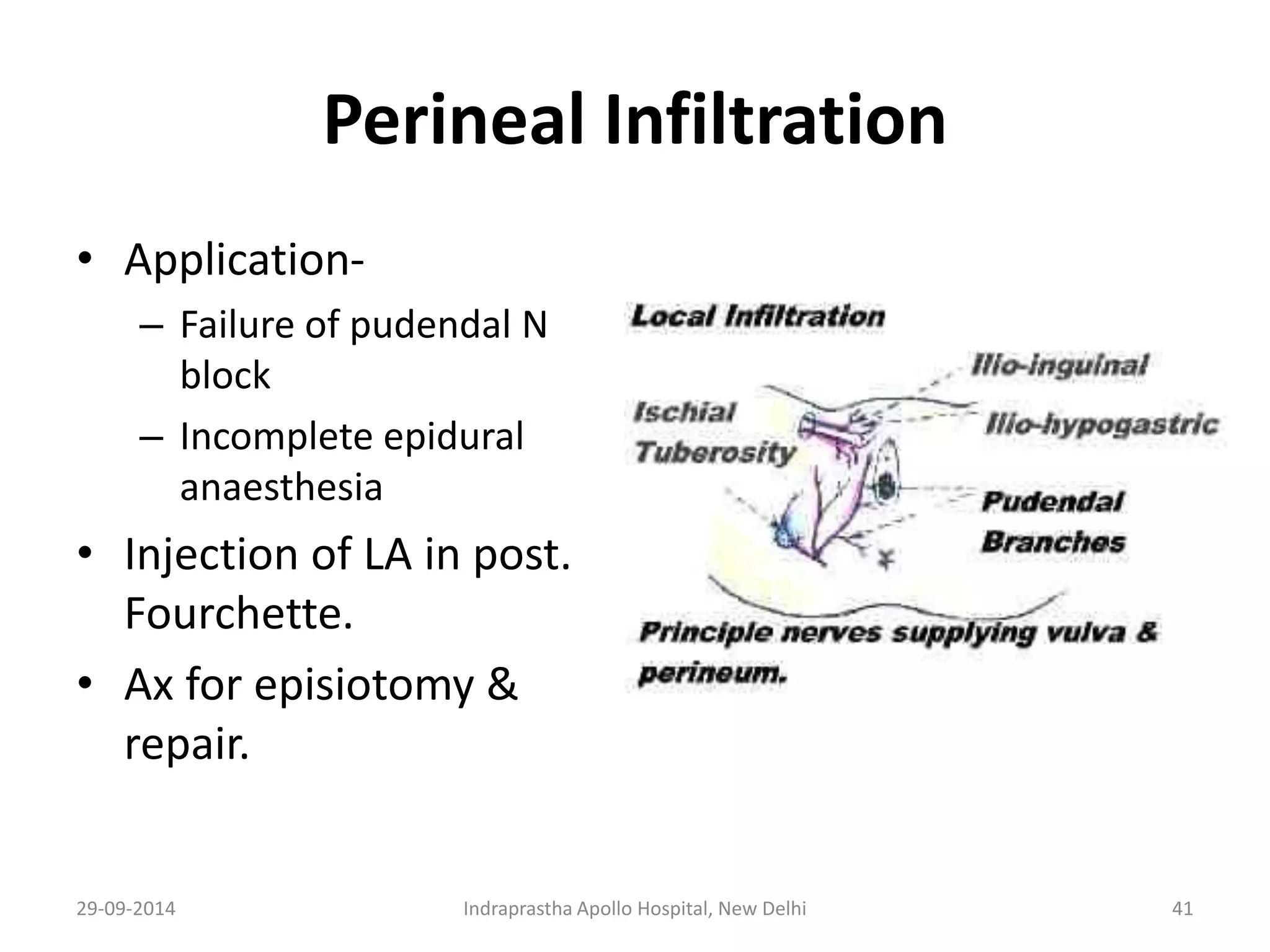 Perineal Infiltration

• Application-
  – Failure of pudendal N block
  – Incomplete epidural anaesthesia
• Injection of LA in post. Fourchette.
• Ax for episiotomy & repair.

Local Infiltration

Ilio-inguinal

Ischial Tuberosity

Ilio-hypogastric

Pudendal Branches

Principle nerves supplying vulva & perineum.

29-09-2014

Indraprastha Apollo Hospital, New Delhi

41